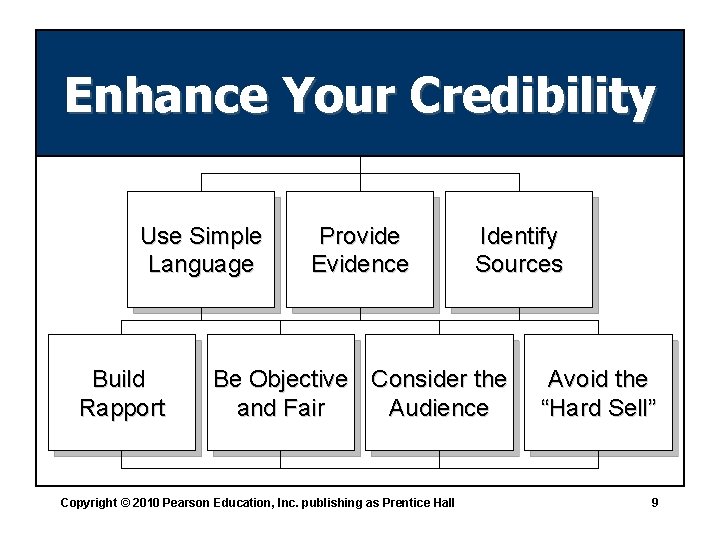 Enhance Your Credibility

Use Simple Language

Provide Evidence

Identify Sources

Build Rapport

Be Objective and Fair

Consider the Audience

Avoid the “Hard Sell”

Copyright © 2010 Pearson Education, Inc. publishing as Prentice Hall

9